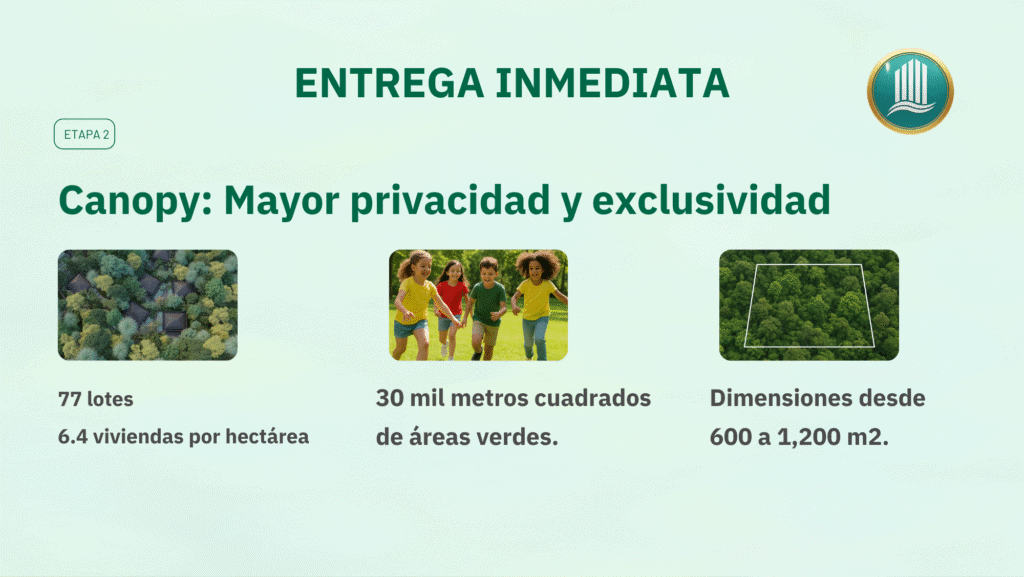 ENTREGA INMEDIATA

ETAPA 2

Canopy: Mayor privacidad y exclusividad

77 lotes
6.4 viviendas por hectárea

30 mil metros cuadrados de áreas verdes.

Dimensiones desde 600 a 1,200 m2.